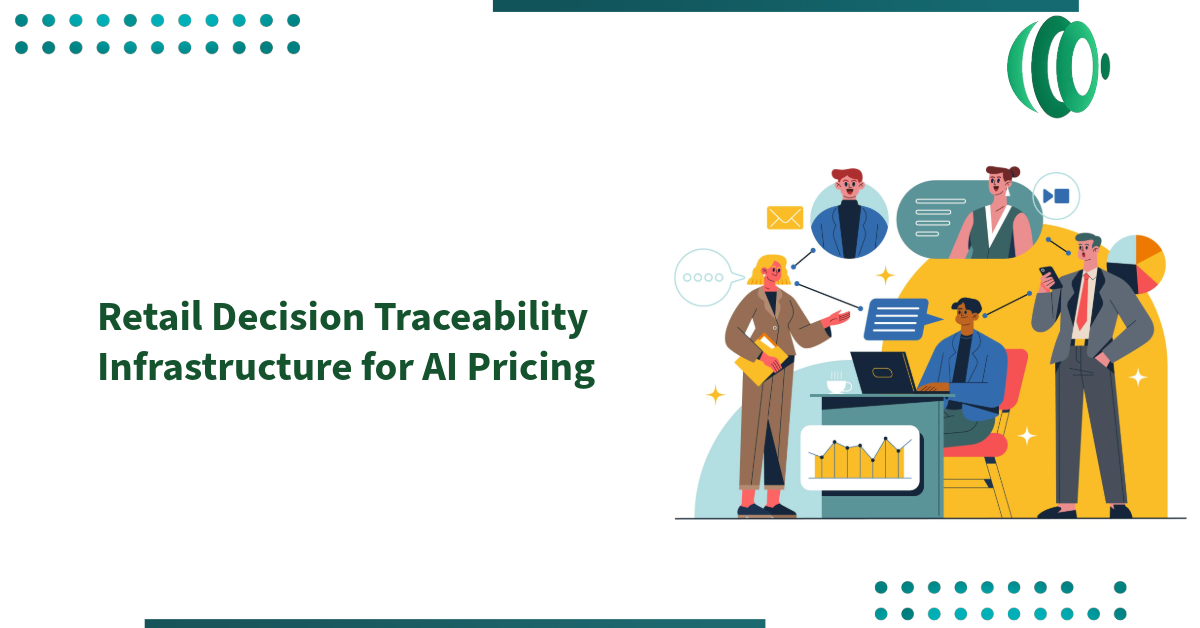 Retail Decision Traceability Infrastructure for AI Pricing